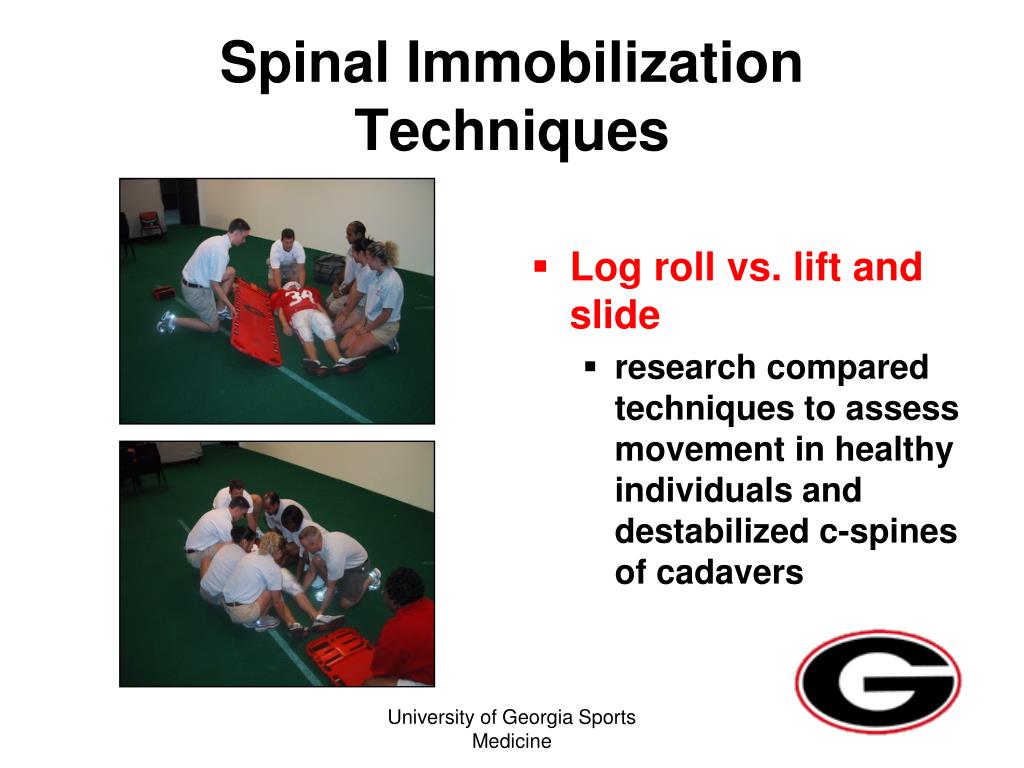 Spinal Immobilization Techniques

34

▪ Log roll vs. lift and slide
 ▪ research compared techniques to assess movement in healthy individuals and destabilized c-spines of cadavers

G

University of Georgia Sports Medicine